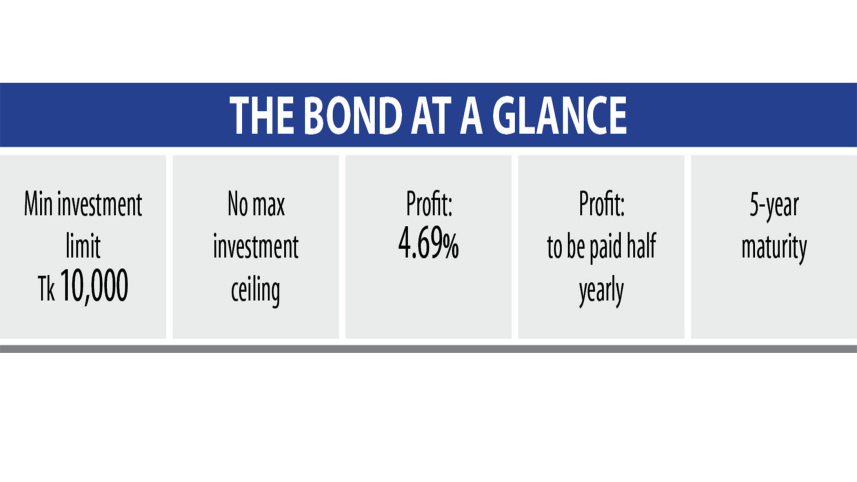 THE BOND AT A GLANCE

Min investment limit Tk 10,000

No max investment ceiling

Profit: 4.69%

Profit: to be paid half yearly

5-year maturity